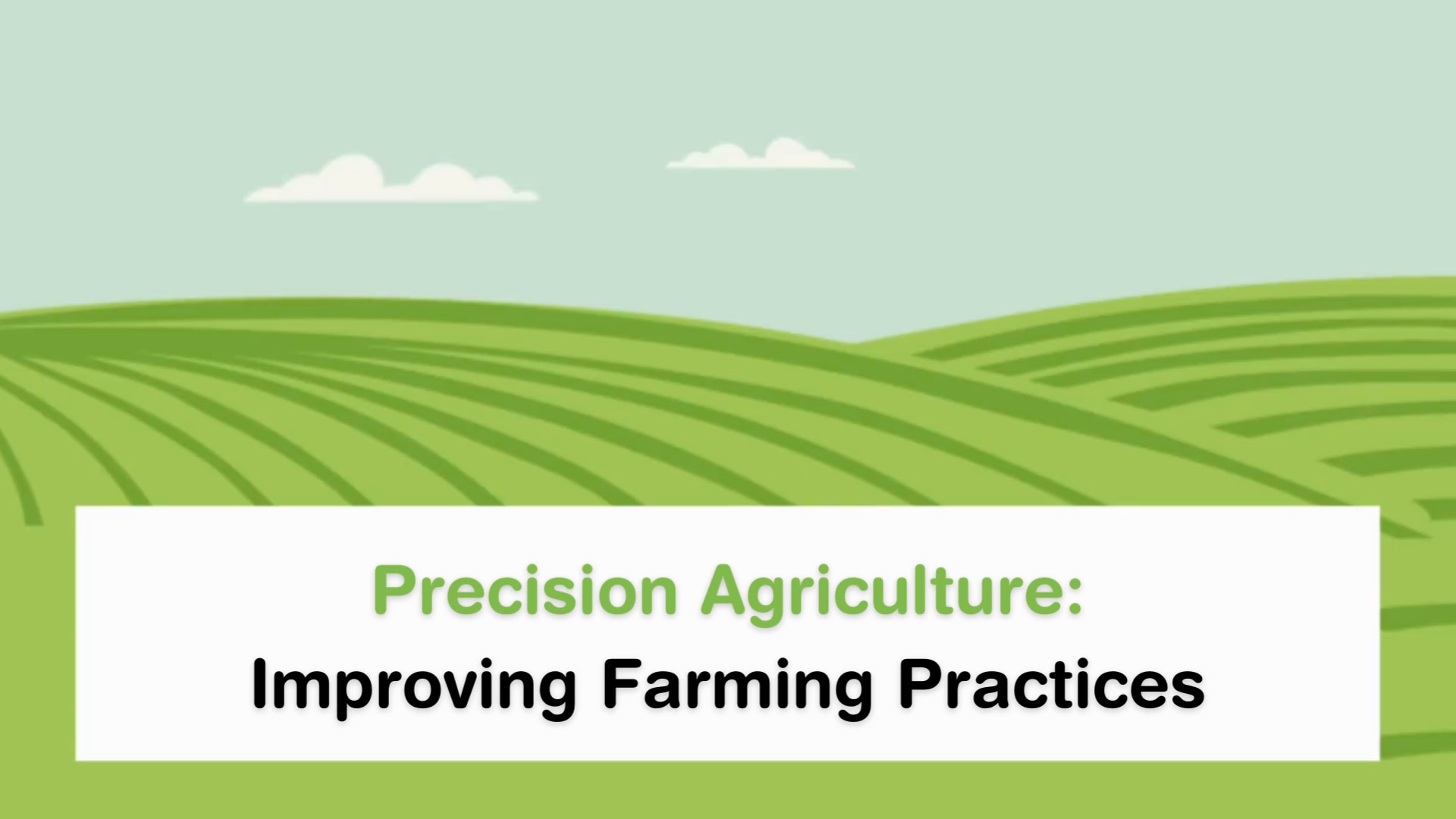 Precision Agriculture:
Improving Farming Practices